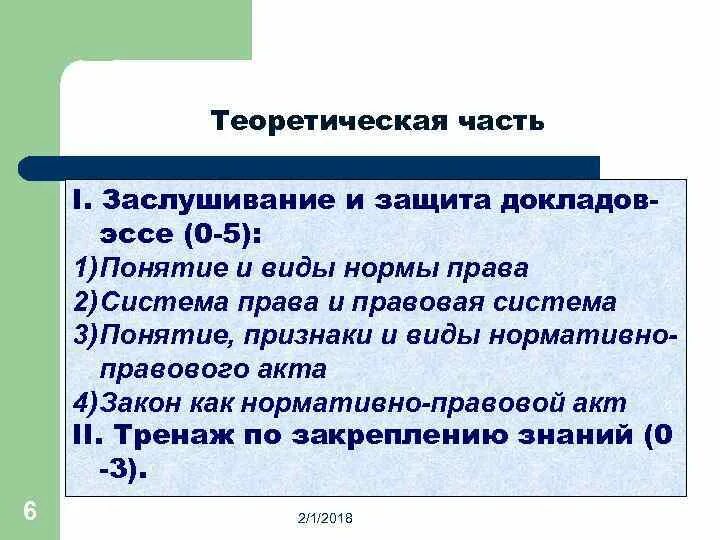 Теоретическая часть

I. Заслушивание и защита докладов-эссе (0-5):

1)Понятие и виды нормы права

2)Система права и правовая система

3)Понятие, признаки и виды нормативно-правового акта

4)Закон как нормативно-правовой акт

II. Тренаж по закреплению знаний (0 -3).

6

2/1/2018